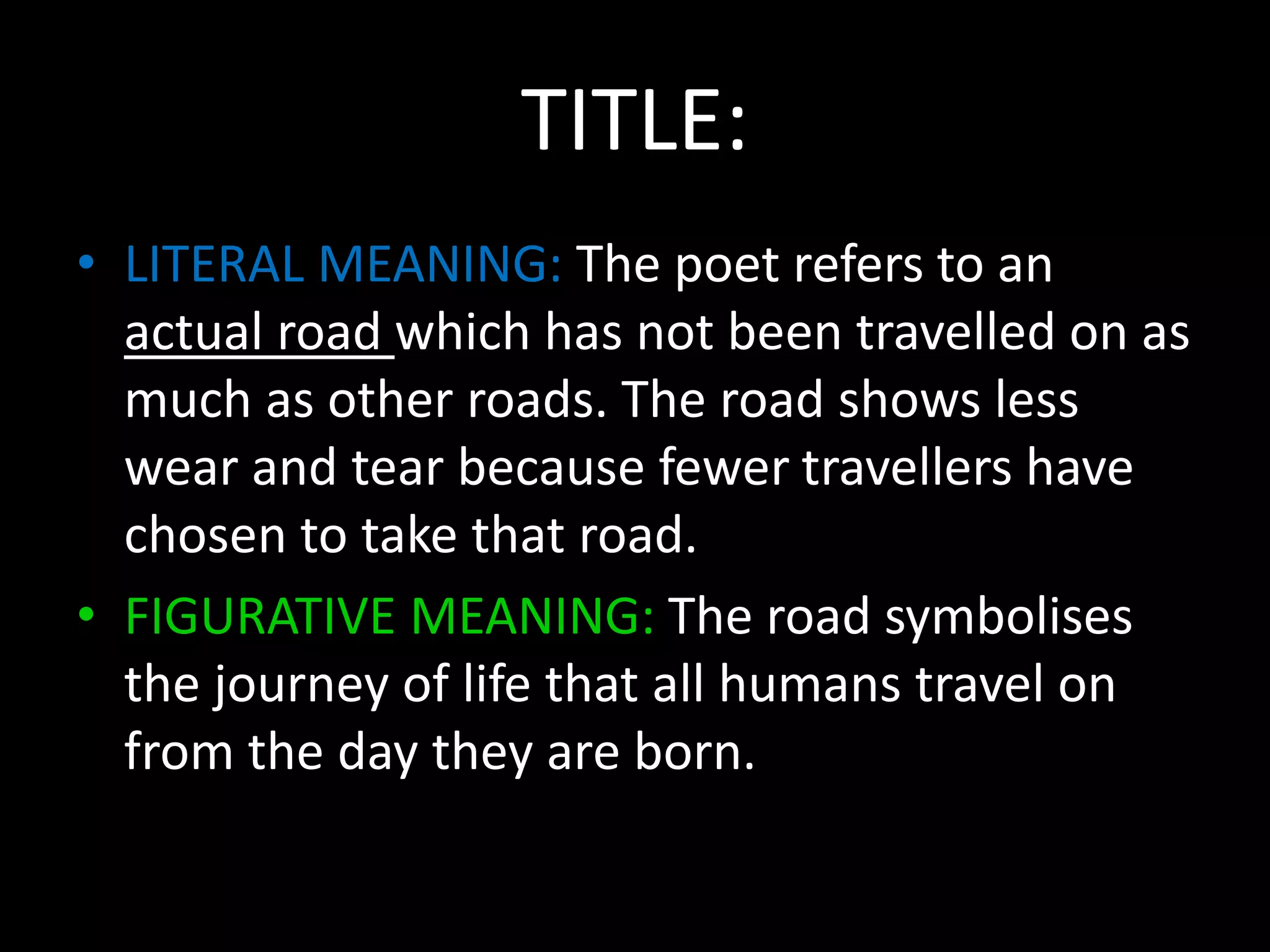 TITLE:

• LITERAL MEANING: The poet refers to an actual road which has not been travelled on as much as other roads. The road shows less wear and tear because fewer travellers have chosen to take that road.

• FIGURATIVE MEANING: The road symbolises the journey of life that all humans travel on from the day they are born.